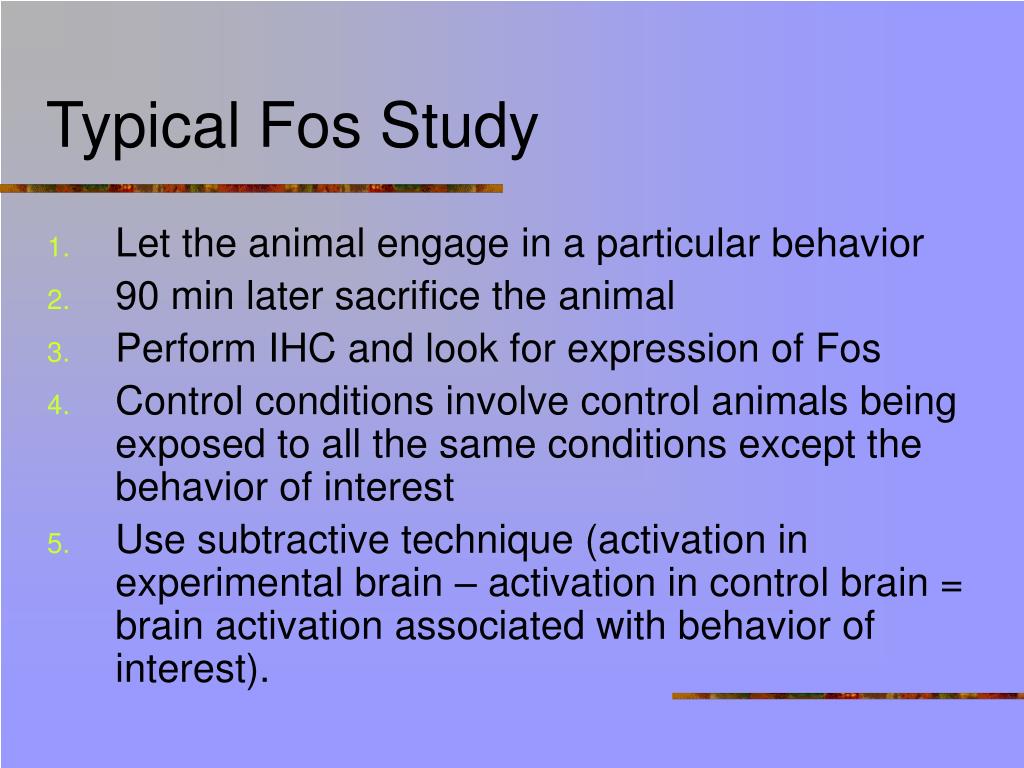 Typical Fos Study

1. Let the animal engage in a particular behavior
2. 90 min later sacrifice the animal
3. Perform IHC and look for expression of Fos
4. Control conditions involve control animals being exposed to all the same conditions except the behavior of interest
5. Use subtractive technique (activation in experimental brain – activation in control brain = brain activation associated with behavior of interest).